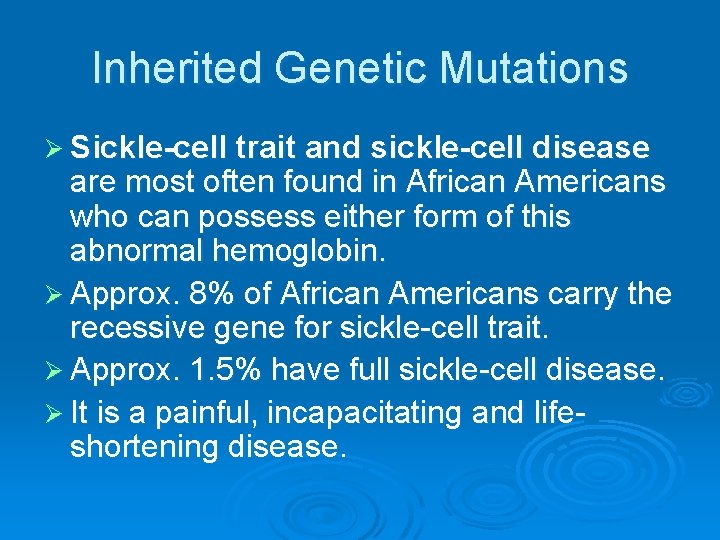 Inherited Genetic Mutations

➢ Sickle-cell trait and sickle-cell disease are most often found in African Americans who can possess either form of this abnormal hemoglobin.

➢ Approx. 8% of African Americans carry the recessive gene for sickle-cell trait.

➢ Approx. 1.5% have full sickle-cell disease.

➢ It is a painful, incapacitating and life-shortening disease.